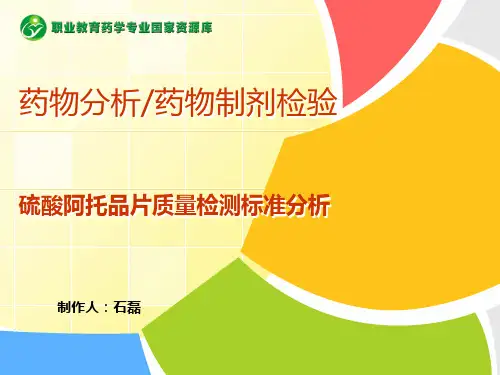 职业教育药学专业国家资源库

药物分析/药物制剂检验

硫酸阿托品片质量检测标准分析

制作人：石磊